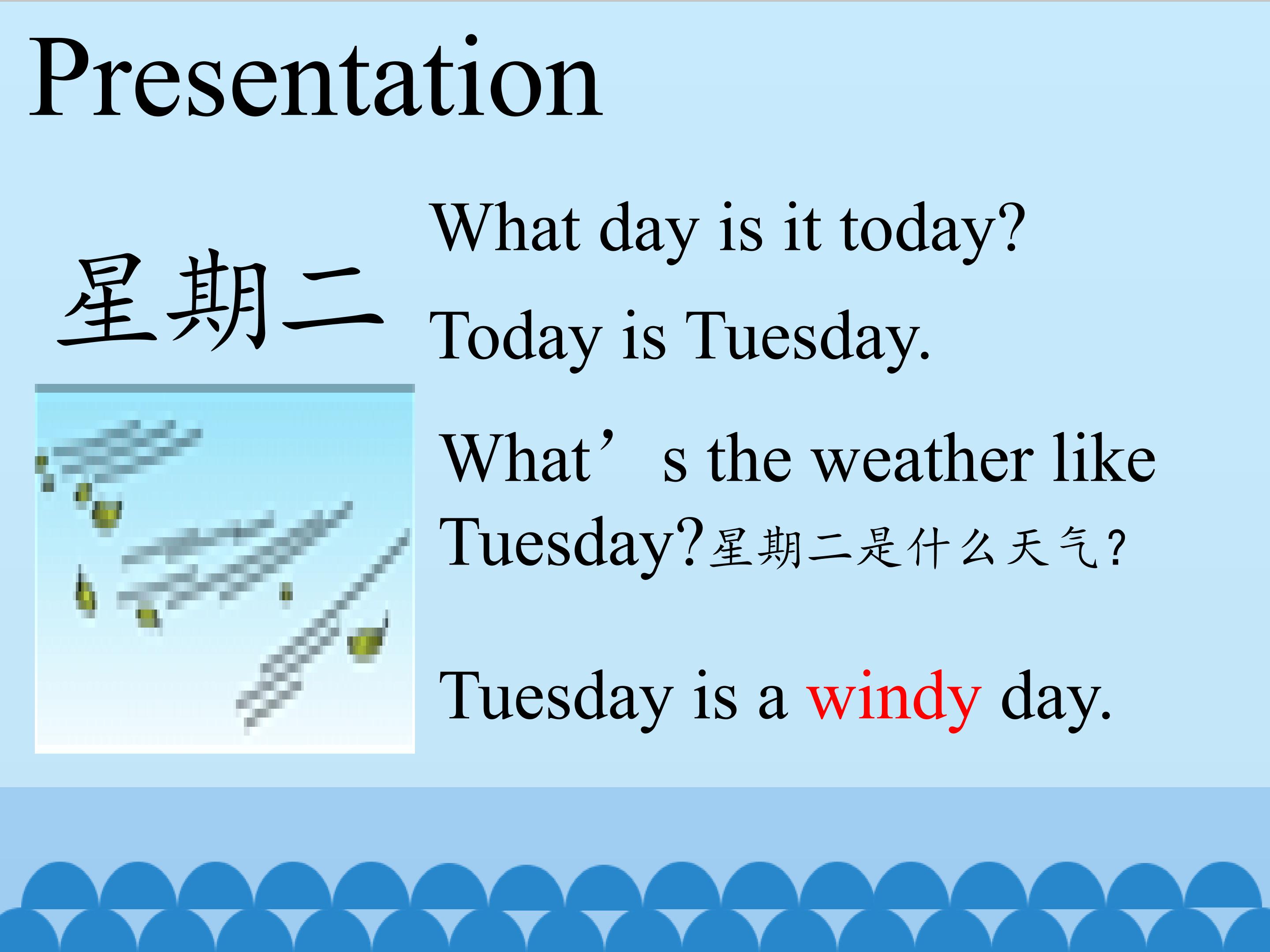 Presentation

星期二

What day is it today?

Today is Tuesday.

What’s the weather like Tuesday?星期二是什么天气?

Tuesday is a windy day.